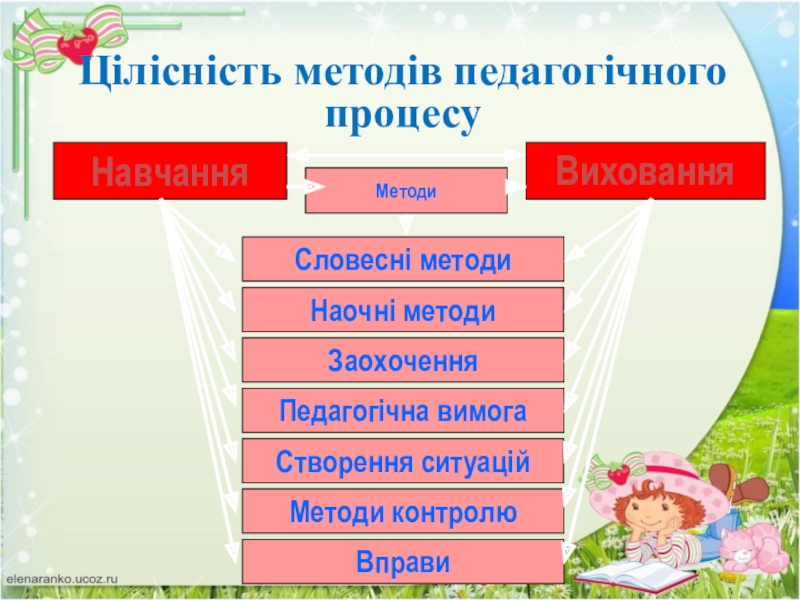 Цілісність методів педагогічного процесу

Навчання

Методи

Виховання

Словесні методи

Наочні методи

Заохочення

Педагогічна вимога

Створення ситуацій

Методи контролю

Вправи

elenaranko.ucoz.ru